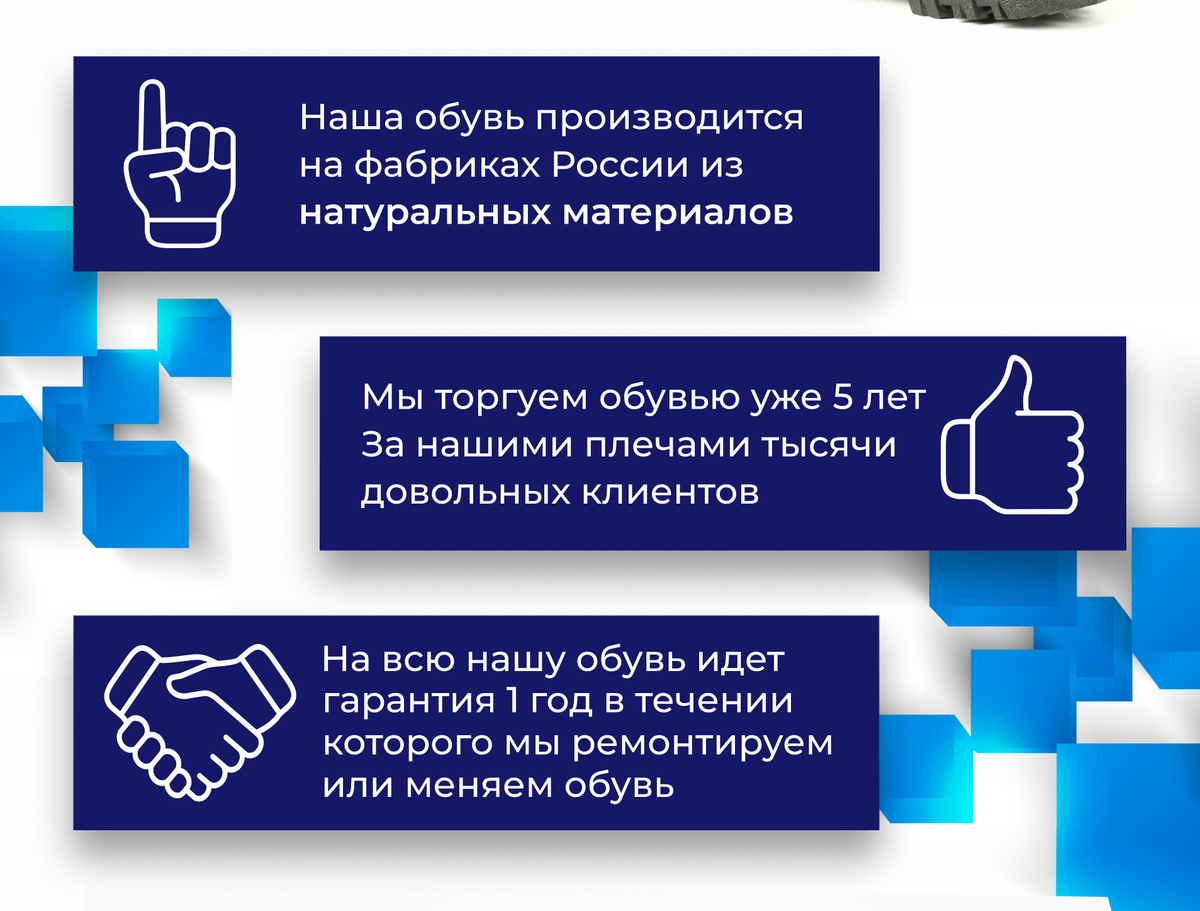 Наша обувь производится на фабриках России из натуральных материалов

Мы торгуем обувью уже 5 лет
За нашими плечами тысячи довольных клиентов

На всю нашу обувь идет гарантия 1 год в течении которого мы ремонтируем или меняем обувь